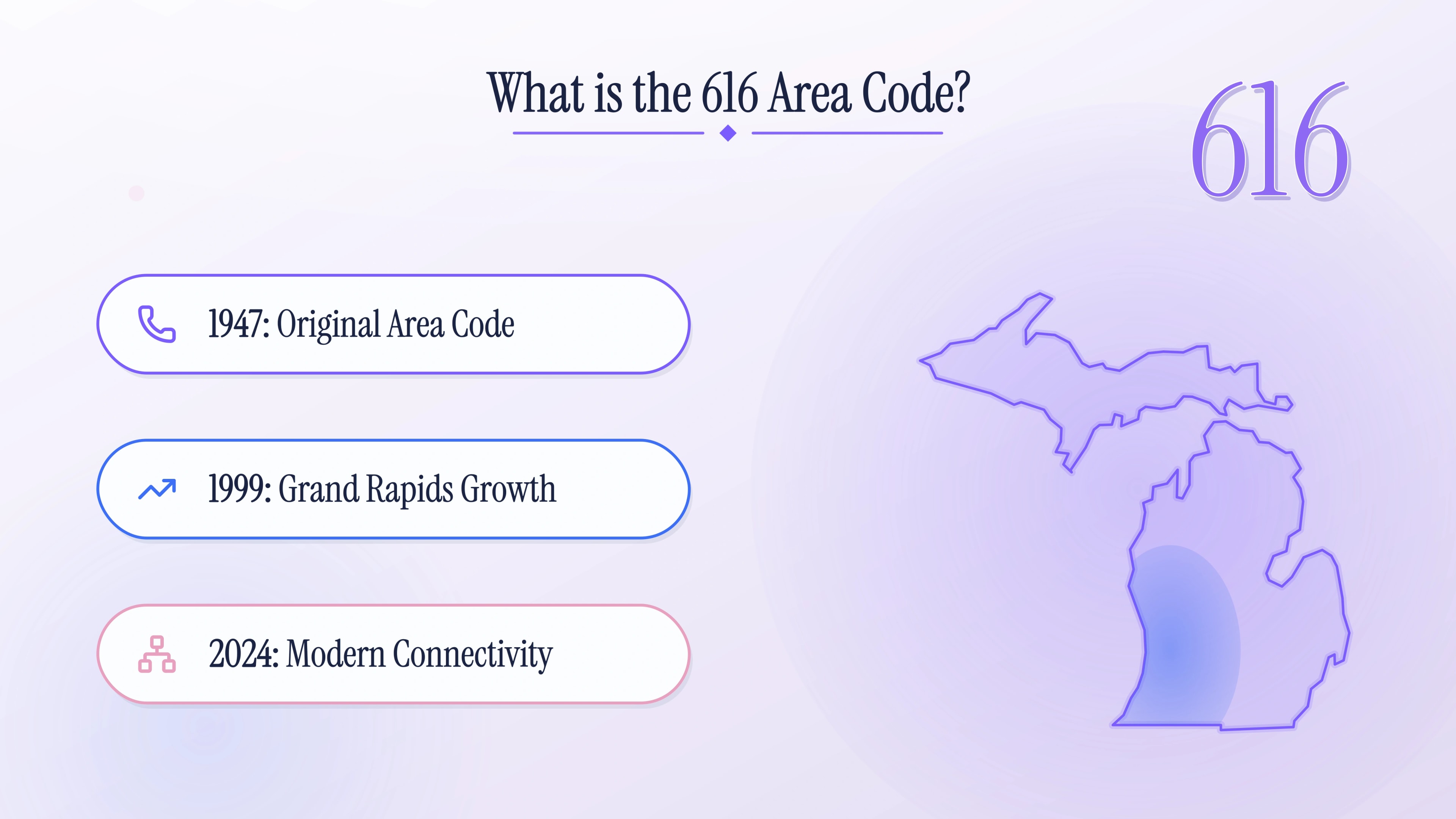 What is the 616 Area Code?

616

1947: Original Area Code

1999: Grand Rapids Growth

2024: Modern Connectivity